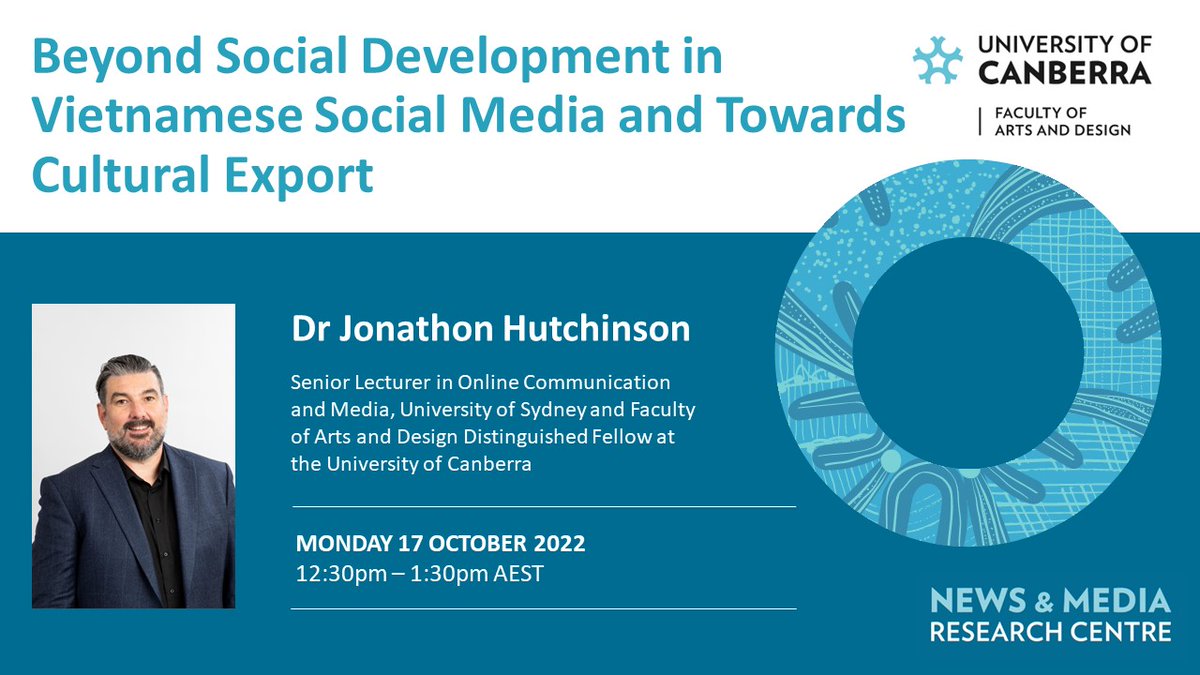 Beyond Social Development in Vietnamese Social Media and Towards Cultural Export

UNIVERSITY OF CANBERRA

FACULTY OF ARTS AND DESIGN

Dr Jonathon Hutchinson

Senior Lecturer in Online Communication and Media, University of Sydney and Faculty of Arts and Design Distinguished Fellow at the University of Canberra

MONDAY 17 OCTOBER 2022
12:30pm – 1:30pm AEST

NEWS & MEDIA RESEARCH CENTRE